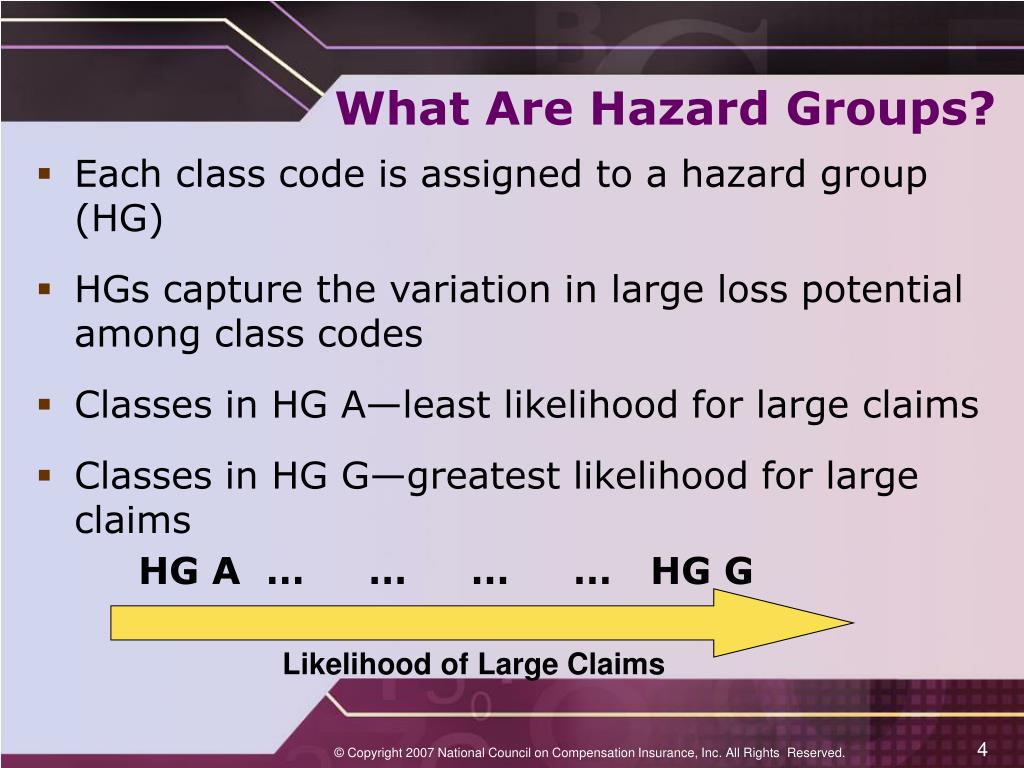 What Are Hazard Groups?

▪ Each class code is assigned to a hazard group (HG)

▪ HGs capture the variation in large loss potential among class codes

▪ Classes in HG A—least likelihood for large claims

▪ Classes in HG G—greatest likelihood for large claims

HG A … … … … HG G

Likelihood of Large Claims

© Copyright 2007 National Council on Compensation Insurance, Inc. All Rights Reserved.

4